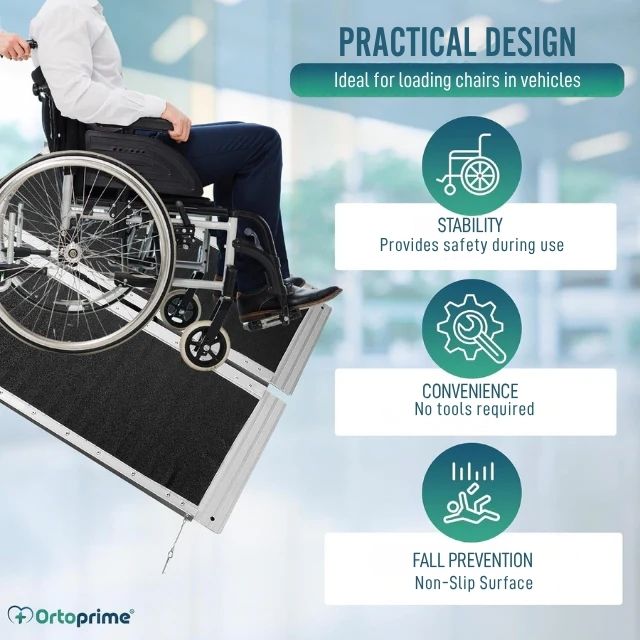 PRACTICAL DESIGN

Ideal for loading chairs in vehicles

STABILITY
Provides safety during use

CONVENIENCE
No tools required

FALL PREVENTION
Non-Slip Surface

Ortoprime®